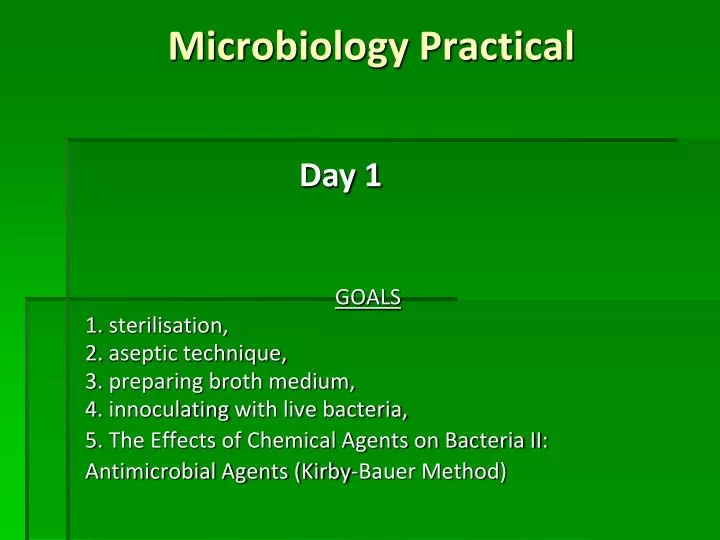 Microbiology Practical

Day 1

GOALS

1. sterilisation,
2. aseptic technique,
3. preparing broth medium,
4. innoculating with live bacteria,
5. The Effects of Chemical Agents on Bacteria II: Antimicrobial Agents (Kirby-Bauer Method)